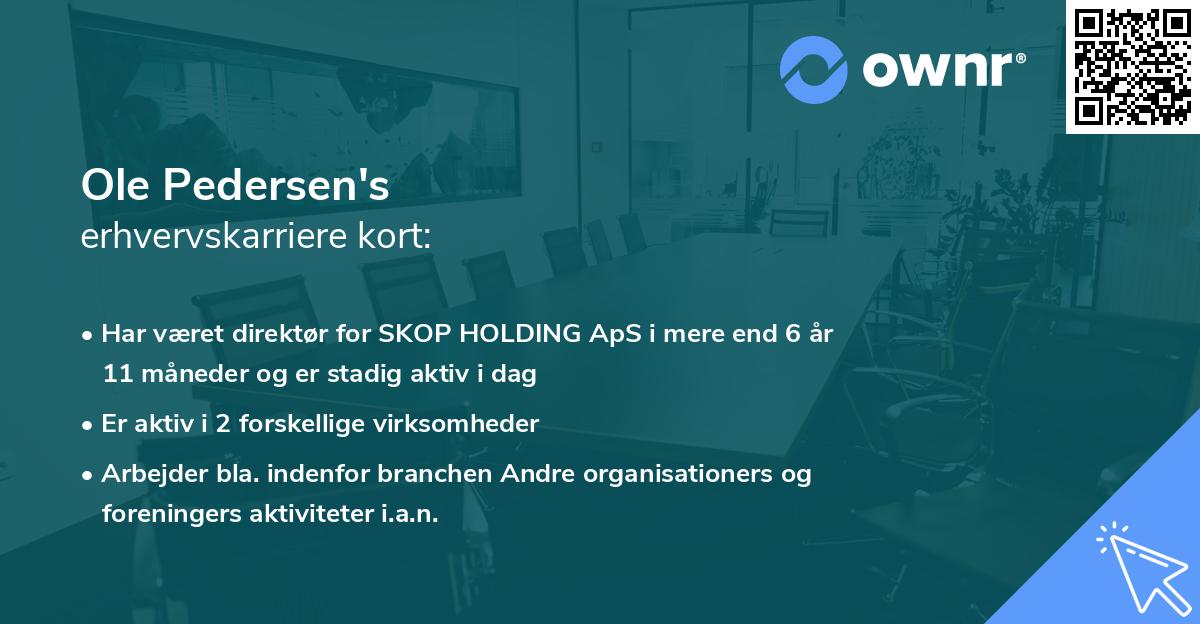 ownr®

Ole Pedersen's
erhvervskarriere kort:

• Har været direktør for SKOP HOLDING ApS i mere end 6 år 11 måneder og er stadig aktiv i dag
• Er aktiv i 2 forskellige virksomheder
• Arbejder bla. indenfor branchen Andre organisationers og foreningers aktiviteter i.a.n.